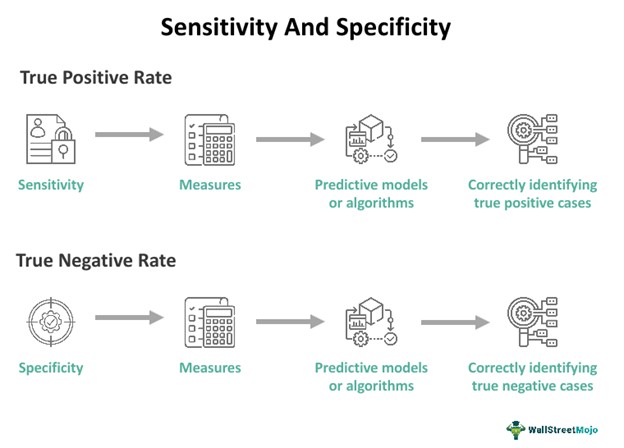 Sensitivity And Specificity

True Positive Rate

Sensitivity

Measures

Predictive models or algorithms

Correctly identifying true positive cases

True Negative Rate

Specificity

Measures

Predictive models or algorithms

Correctly identifying true negative cases

WallStreetMojo